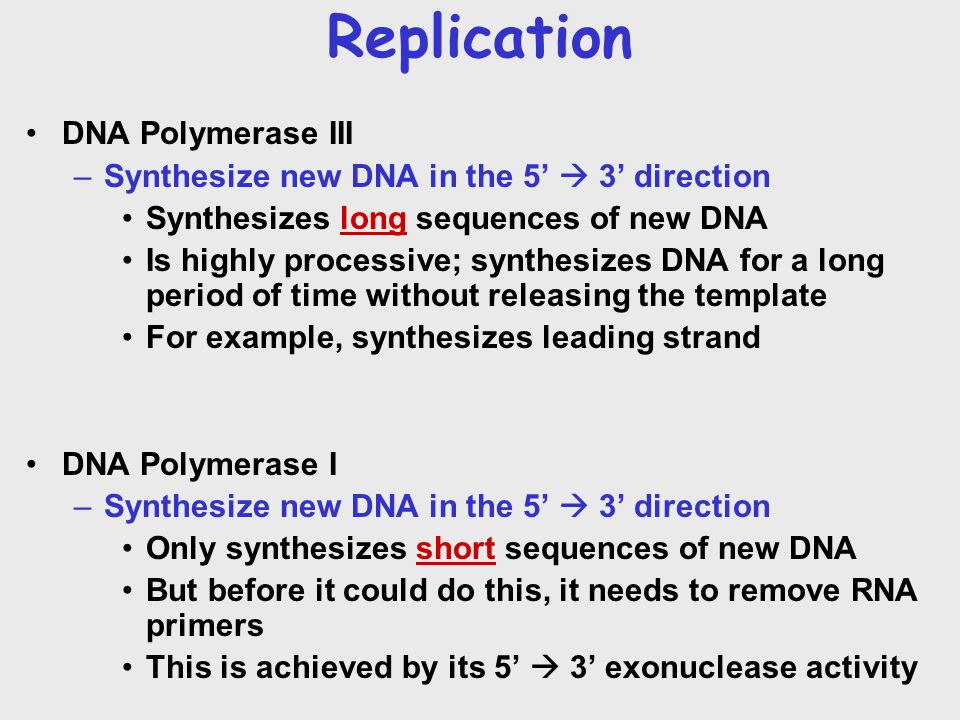 Replication

• DNA Polymerase III
– Synthesize new DNA in the 5’ → 3’ direction
• Synthesizes long sequences of new DNA
• Is highly processive; synthesizes DNA for a long period of time without releasing the template
• For example, synthesizes leading strand

• DNA Polymerase I
– Synthesize new DNA in the 5’ → 3’ direction
• Only synthesizes short sequences of new DNA
• But before it could do this, it needs to remove RNA primers
• This is achieved by its 5’ → 3’ exonuclease activity